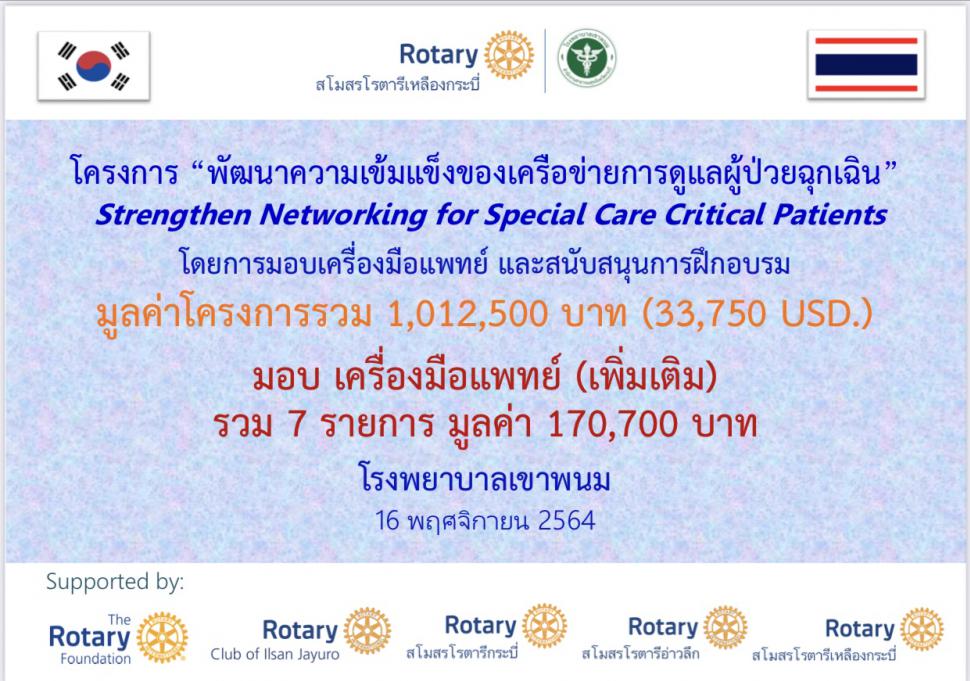 Rotary
สโมสรโรตารีเหลืองกระบี่

โครงการ “พัฒนาความเข้มแข็งของเครือข่ายการดูแลผู้ป่วยฉุกเฉิน”
Strengthen Networking for Special Care Critical Patients
โดยการมอบเครื่องมือแพทย์ และสนับสนุนการฝึกอบรม
มูลค่าโครงการรวม 1,012,500 บาท (33,750 USD.)
มอบ เครื่องมือแพทย์ (เพิ่มเติม)
รวม 7 รายการ มูลค่า 170,700 บาท
โรงพยาบาลเขาพนม
16 พฤศจิกายน 2564

Supported by:
The Rotary Foundation
Rotary Club of Ilsan Jayuro
Rotary สโมสรโรตารีกระบี่
Rotary สโมสรโรตารีอ่าวลึก
Rotary สโมสรโรตารีเหลืองกระบี่